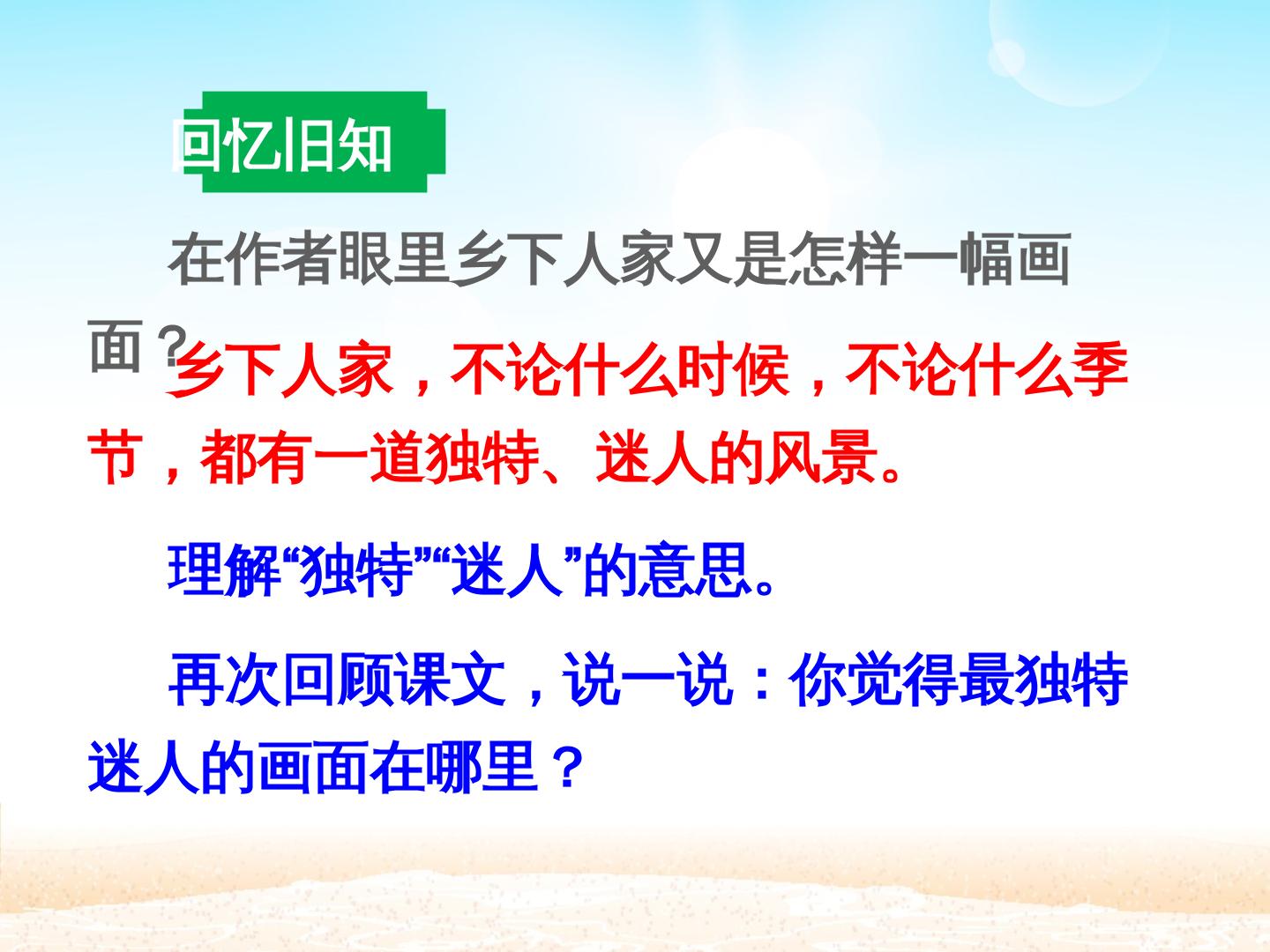 回忆旧知

在作者眼里乡下人家又是怎样一幅画面？

乡下人家，不论什么时候，不论什么季节，都有一道独特、迷人的风景。

理解“独特”“迷人”的意思。

再次回顾课文，说一说：你觉得最独特迷人的画面在哪里？